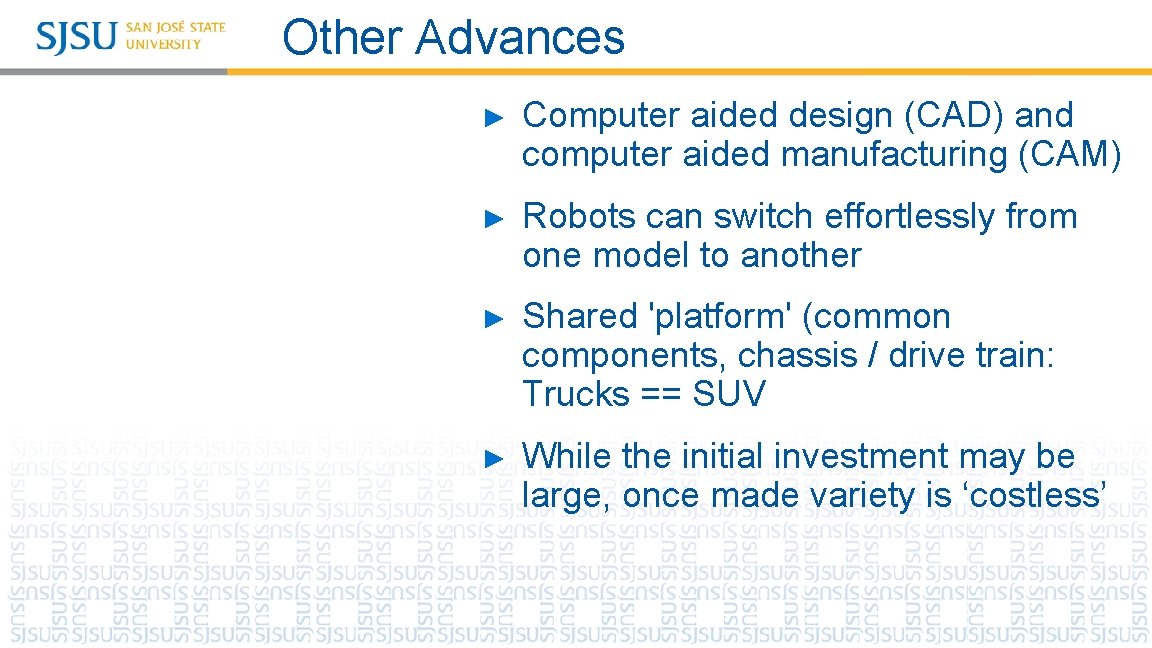 SJSU SAN JOSÉ STATE UNIVERSITY

Other Advances

► Computer aided design (CAD) and computer aided manufacturing (CAM)

► Robots can switch effortlessly from one model to another

► Shared 'platform' (common components, chassis / drive train: Trucks == SUV

► While the initial investment may be large, once made variety is ‘costless’